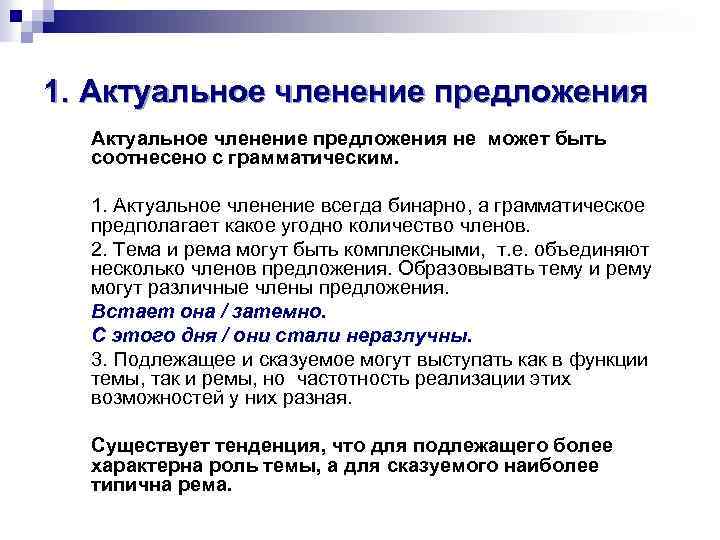 1. Актуальное членение предложения

Актуальное членение предложения не может быть соотнесено с грамматическим.

1. Актуальное членение всегда бинарно, а грамматическое предполагает какое угодно количество членов.

2. Тема и рема могут быть комплексными, т.е. объединяют несколько членов предложения. Образовывать тему и рему могут различные члены предложения.

Встает она / затемно.

С этого дня / они стали неразлучны.

3. Подлежащее и сказуемое могут выступать как в функции темы, так и ремы, но частотность реализации этих возможностей у них разная.

Существует тенденция, что для подлежащего более характерна роль темы, а для сказуемого наиболее типична рема.